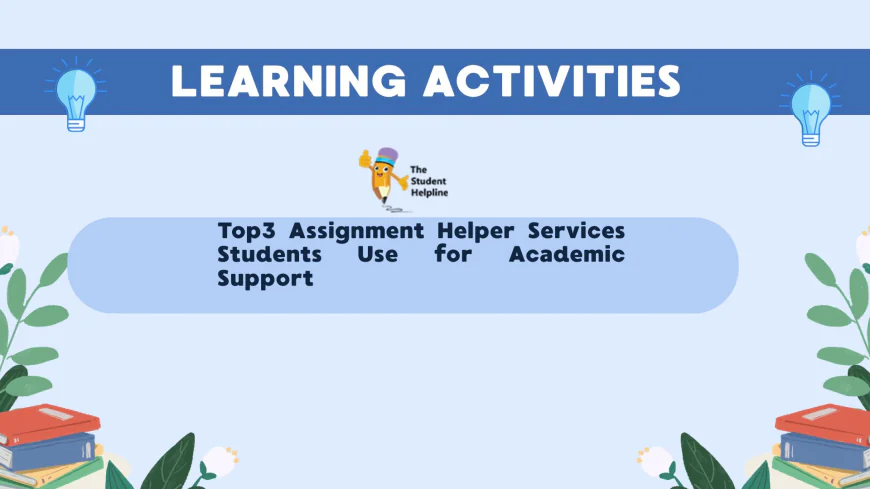 LEARNING ACTIVITIES

The Student Helpline

Top3 Assignment Helper Services Students Use for Academic Support